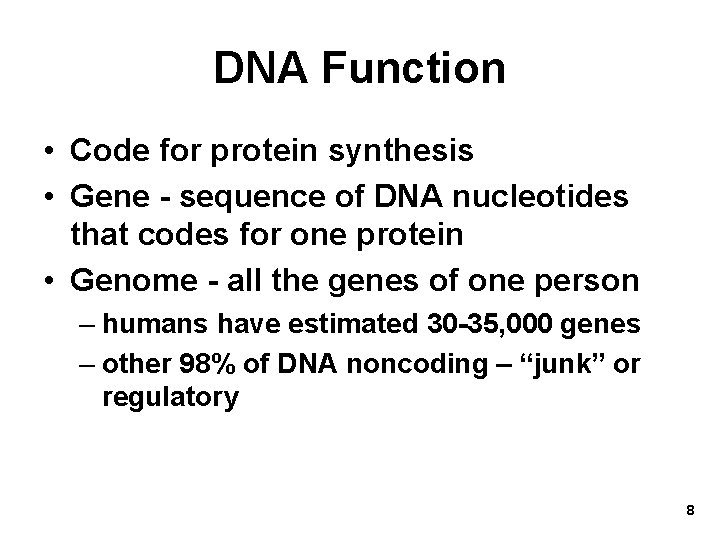 DNA Function

• Code for protein synthesis
• Gene - sequence of DNA nucleotides that codes for one protein
• Genome - all the genes of one person
– humans have estimated 30-35,000 genes
– other 98% of DNA noncoding – “junk” or regulatory

8